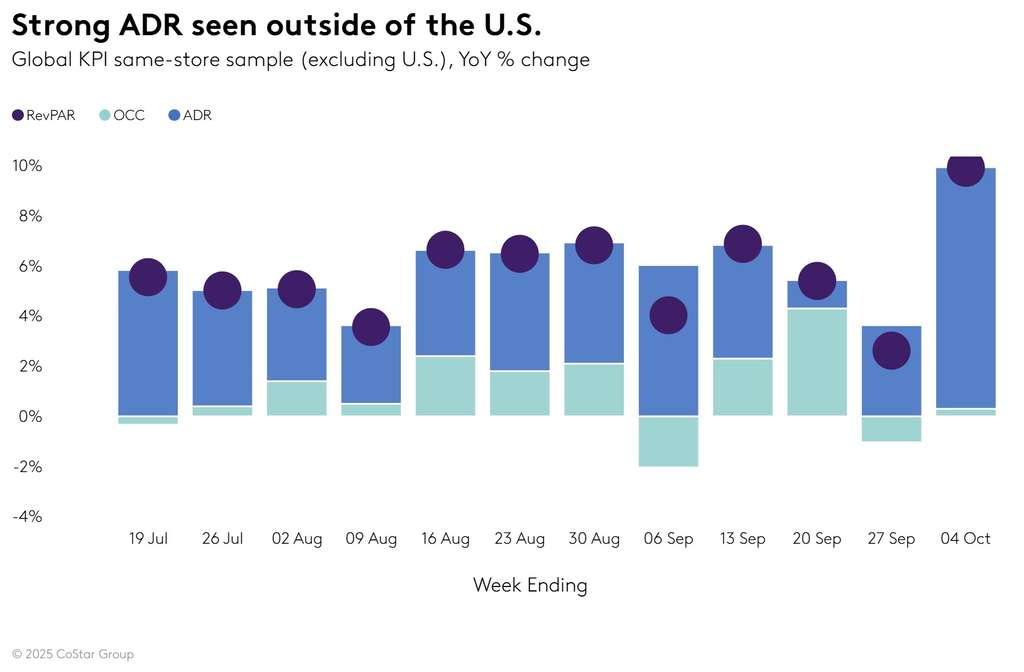 Strong ADR seen outside of the U.S.
Global KPI same-store sample (excluding U.S.), YoY % change

RevPAR OCC ADR

10%
8%
6%
4%
2%
0%
-2%
-4%

19 Jul 26 Jul 02 Aug 09 Aug 16 Aug 23 Aug 30 Aug 06 Sep 13 Sep 20 Sep 27 Sep 04 Oct

Week Ending

© 2025 CoStar Group